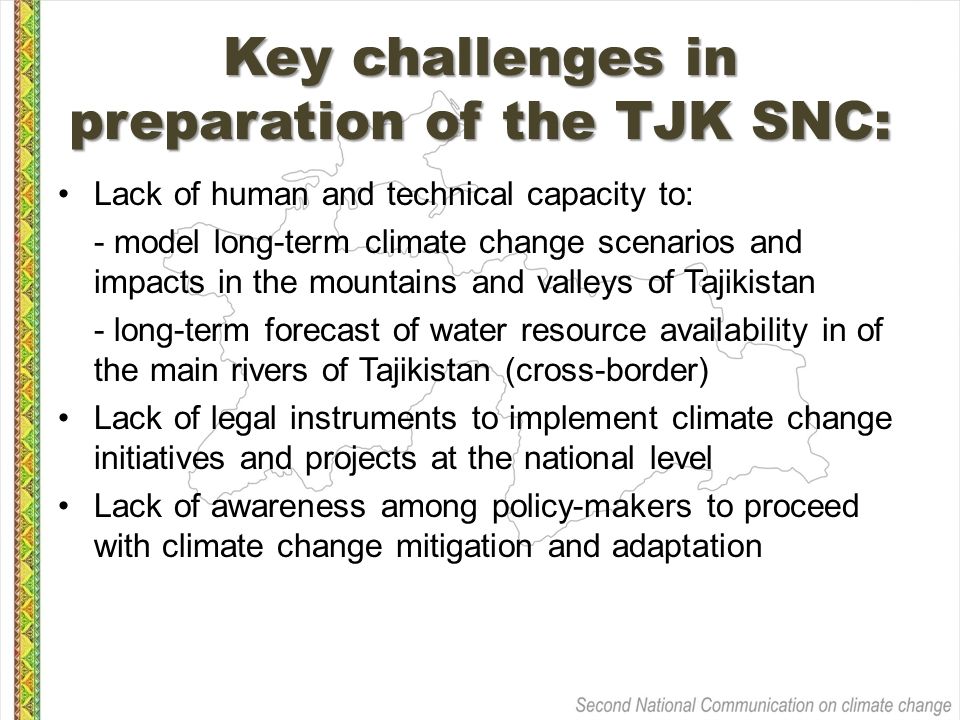 Key challenges in preparation of the TJK SNC:

• Lack of human and technical capacity to:

- model long-term climate change scenarios and impacts in the mountains and valleys of Tajikistan

- long-term forecast of water resource availability in of the main rivers of Tajikistan (cross-border)

• Lack of legal instruments to implement climate change initiatives and projects at the national level

• Lack of awareness among policy-makers to proceed with climate change mitigation and adaptation

Second National Communication on climate change